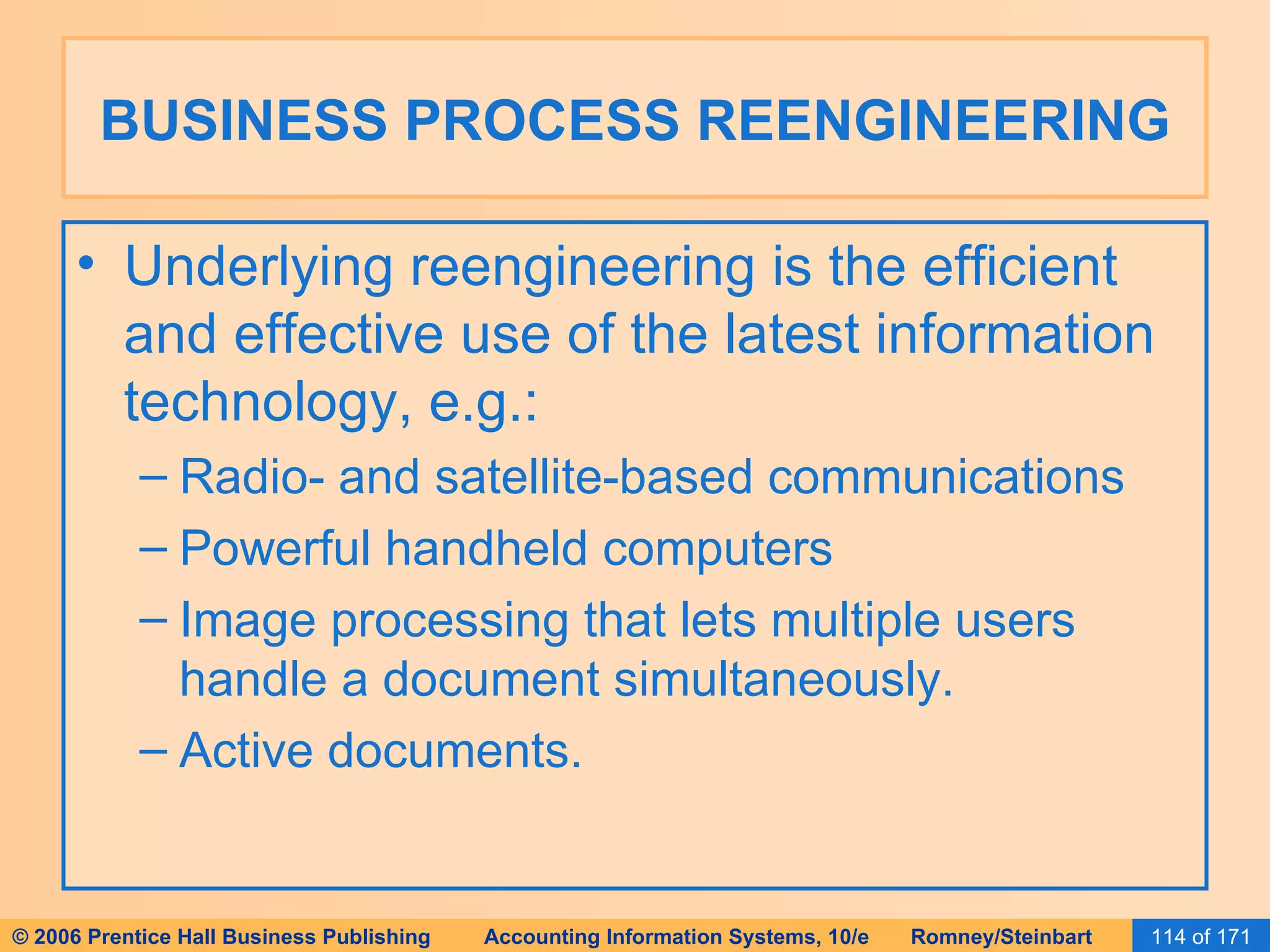 BUSINESS PROCESS REENGINEERING

• Underlying reengineering is the efficient and effective use of the latest information technology, e.g.:
– Radio- and satellite-based communications
– Powerful handheld computers
– Image processing that lets multiple users handle a document simultaneously.
– Active documents.

© 2006 Prentice Hall Business Publishing Accounting Information Systems, 10/e Romney/Steinbart 114 of 171